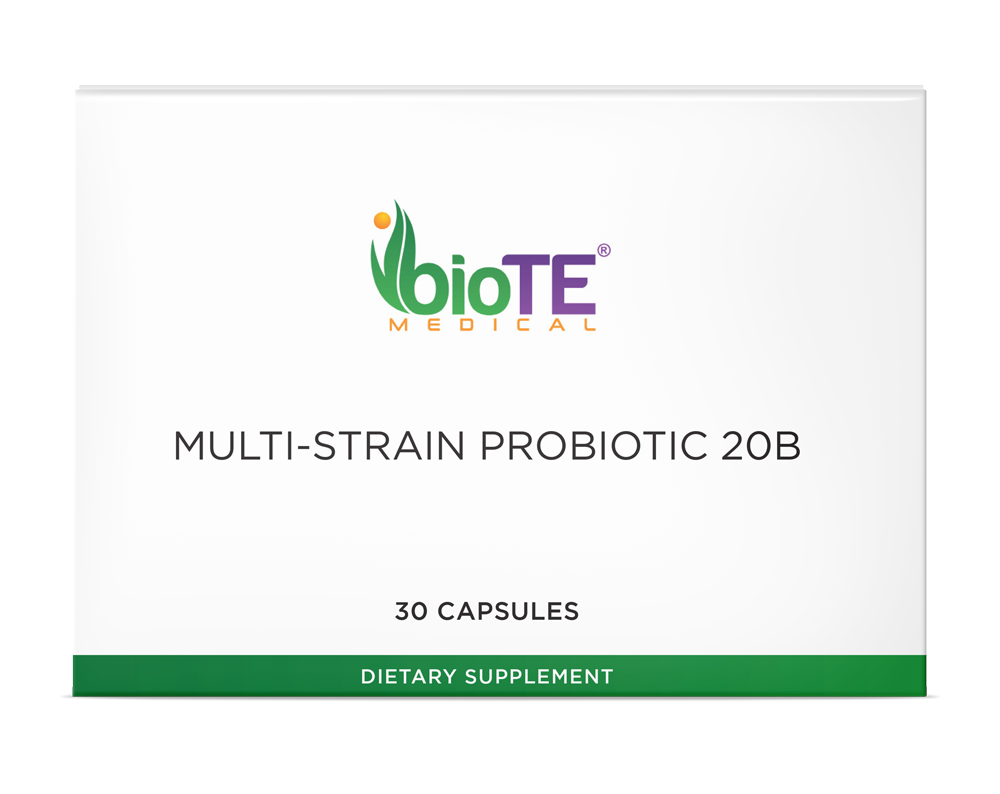 bioTE®
MEDICAL

MULTI-STRAIN PROBIOTIC 20B

30 CAPSULES

DIETARY SUPPLEMENT